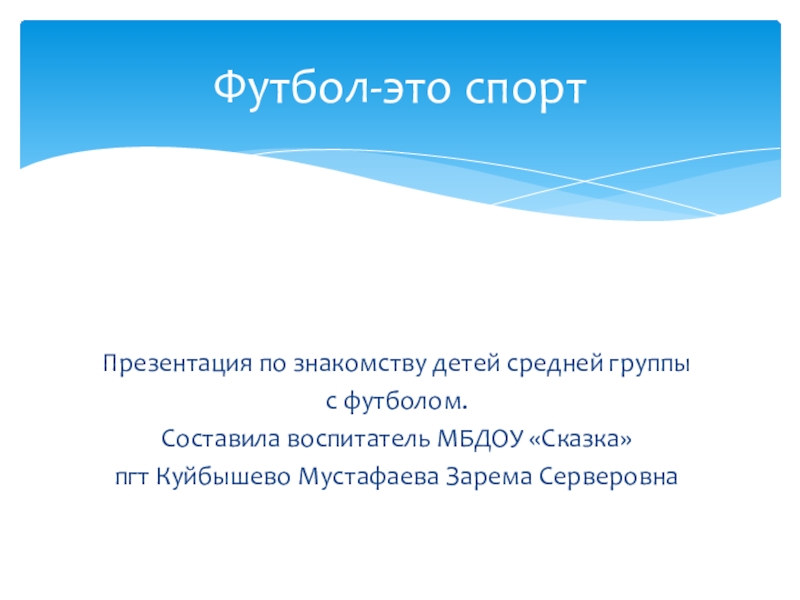 Футбол-это спорт

Презентация по знакомству детей средней группы
с футболом.
Составила воспитатель МБДОУ «Сказка»
пгт Куйбышево Мустафаева Зарема Серверовна